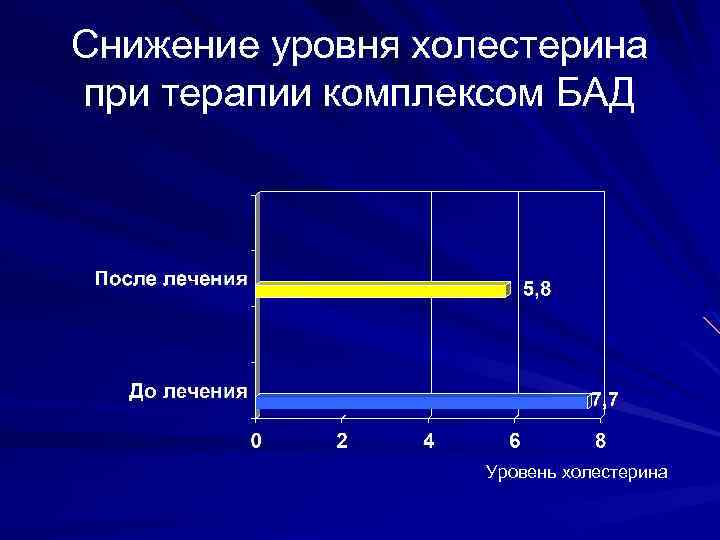 Снижение уровня холестерина при терапии комплексом БАД

После лечения

5,8

До лечения

7,7

0 2 4 6 8

Уровень холестерина